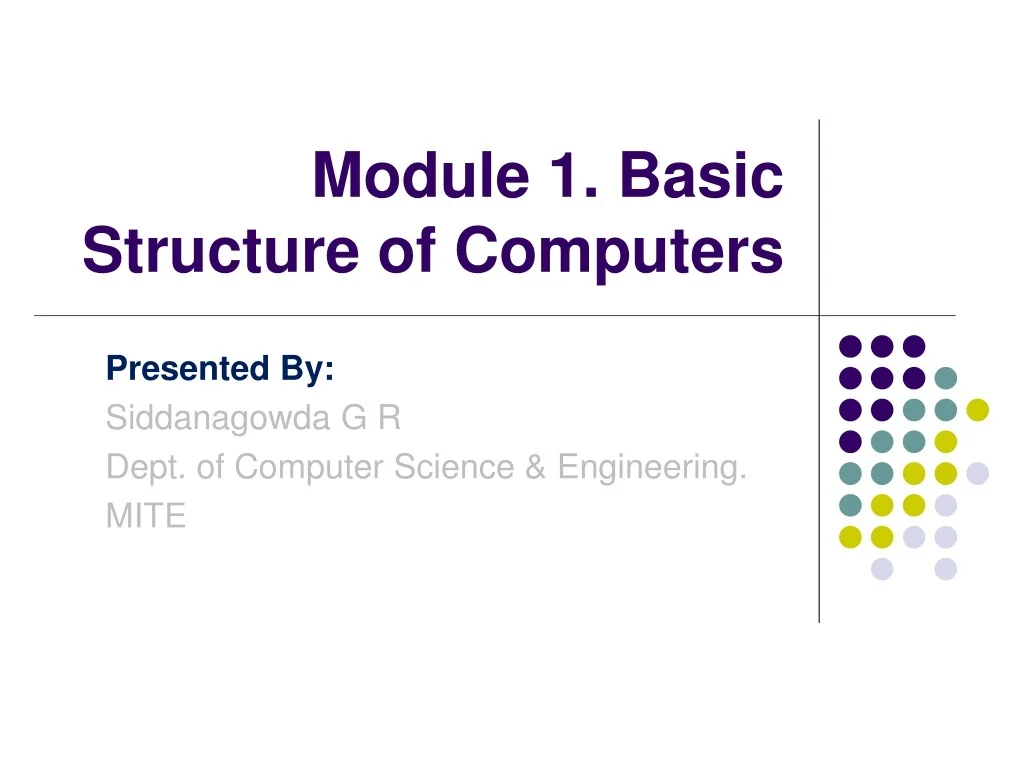 Module 1. Basic Structure of Computers

Presented By:
Siddanagowda G R
Dept. of Computer Science & Engineering.
MITE